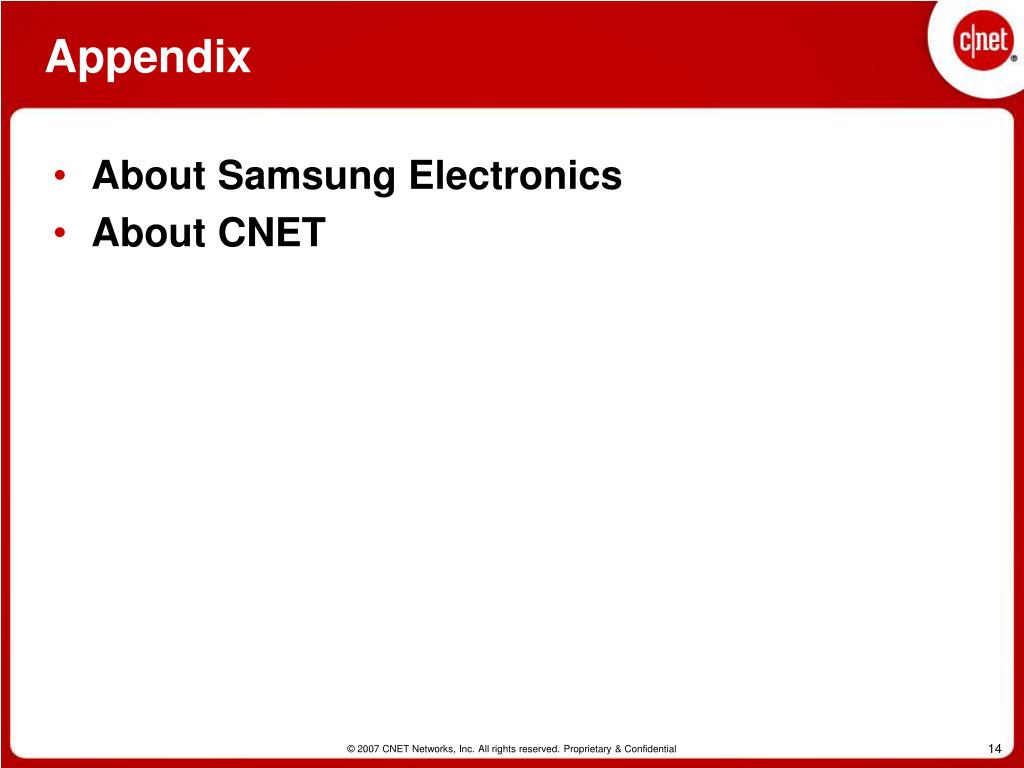 Appendix

c|net®

• About Samsung Electronics
• About CNET

© 2007 CNET Networks, Inc. All rights reserved. Proprietary & Confidential

14